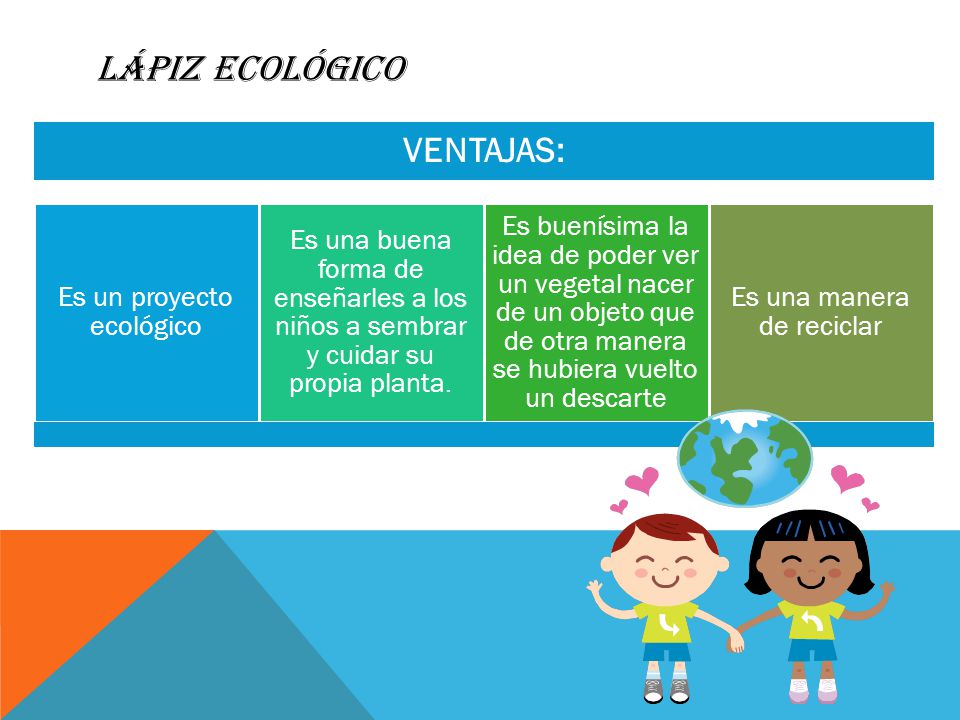 LÁPIZ ECOLÓGICO

VENTAJAS:

Es un proyecto ecológico

Es una buena forma de enseñarles a los niños a sembrar y cuidar su propia planta.

Es buenísima la idea de poder ver un vegetal nacer de un objeto que de otra manera se hubiera vuelto un descarte

Es una manera de reciclar